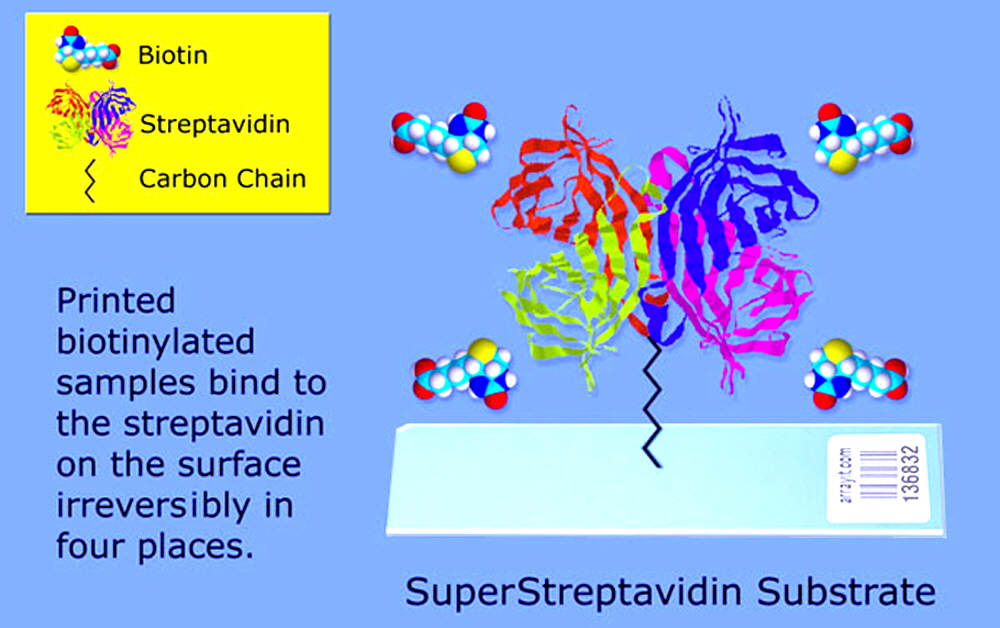 Biotin

Streptavidin

Carbon Chain

Printed biotinylated samples bind to the streptavidin on the surface irreversibly in four places.

arrayit.com

136832

SuperStreptavidin Substrate